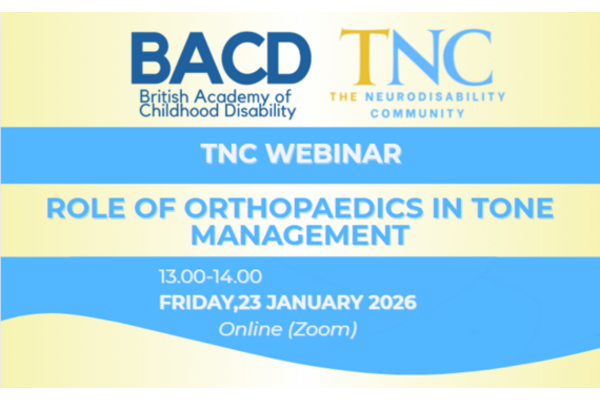 BACD
British Academy of Childhood Disability

TNC
THE NEURODISABILITY COMMUNITY

TNC WEBINAR

ROLE OF ORTHOPAEDICS IN TONE MANAGEMENT

13.00-14.00
FRIDAY,23 JANUARY 2026
Online (Zoom)